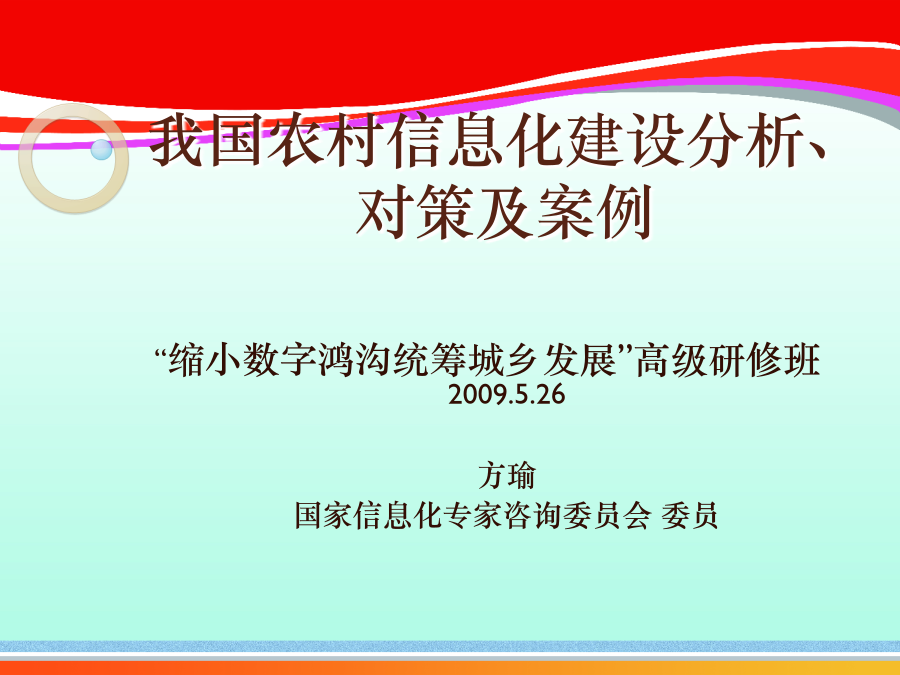 我国农村信息化建设分析、对策及案例

“缩小数字鸿沟统筹城乡发展”高级研修班
2009.5.26

方瑜
国家信息化专家咨询委员会 委员